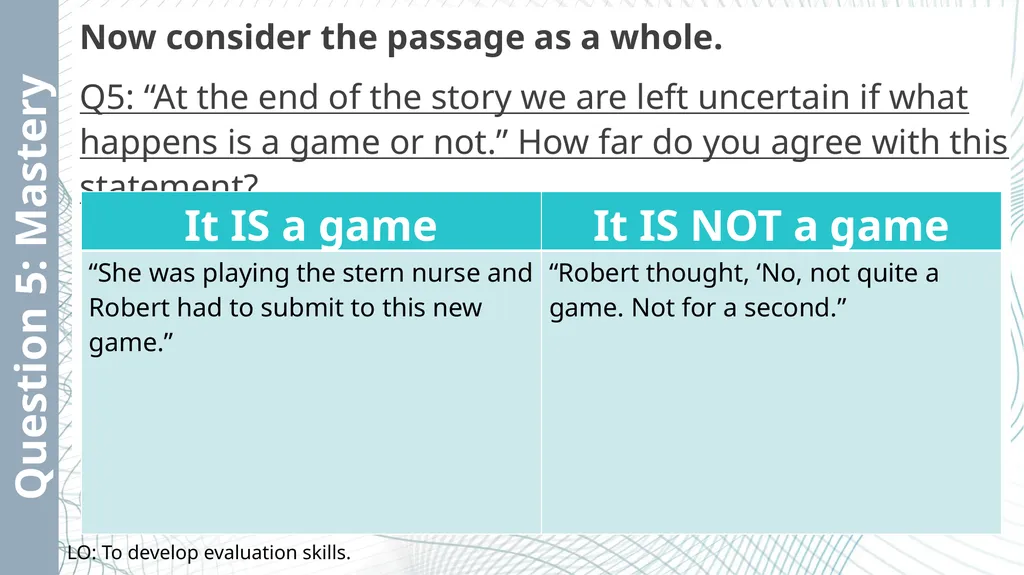 Question 5: Mastery

Now consider the passage as a whole.

Q5: “At the end of the story we are left uncertain if what happens is a game or not.” How far do you agree with this statement?

| It IS a game | It IS NOT a game |
|---|---|
| “She was playing the stern nurse and Robert had to submit to this new game.” | “Robert thought, ‘No, not quite a game. Not for a second.” |

LO: To develop evaluation skills.